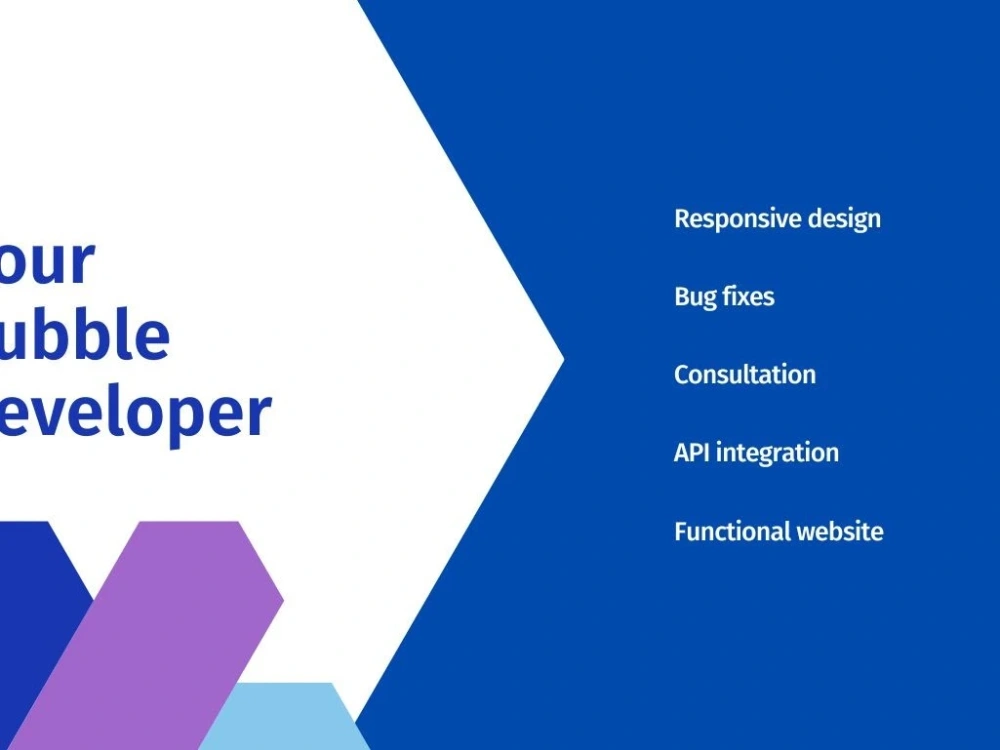 our
ubble
eveloper

Responsive design

Bug fixes

Consultation

API integration

Functional website